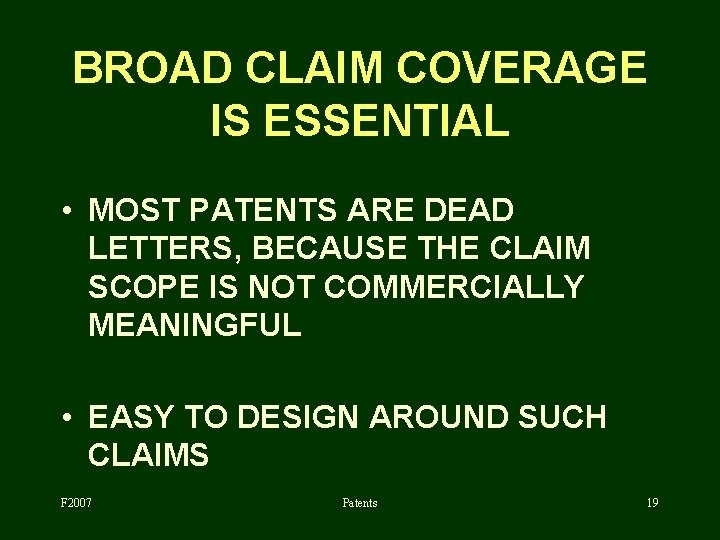 BROAD CLAIM COVERAGE IS ESSENTIAL

• MOST PATENTS ARE DEAD LETTERS, BECAUSE THE CLAIM SCOPE IS NOT COMMERCIALLY MEANINGFUL

• EASY TO DESIGN AROUND SUCH CLAIMS

F2007

Patents

19